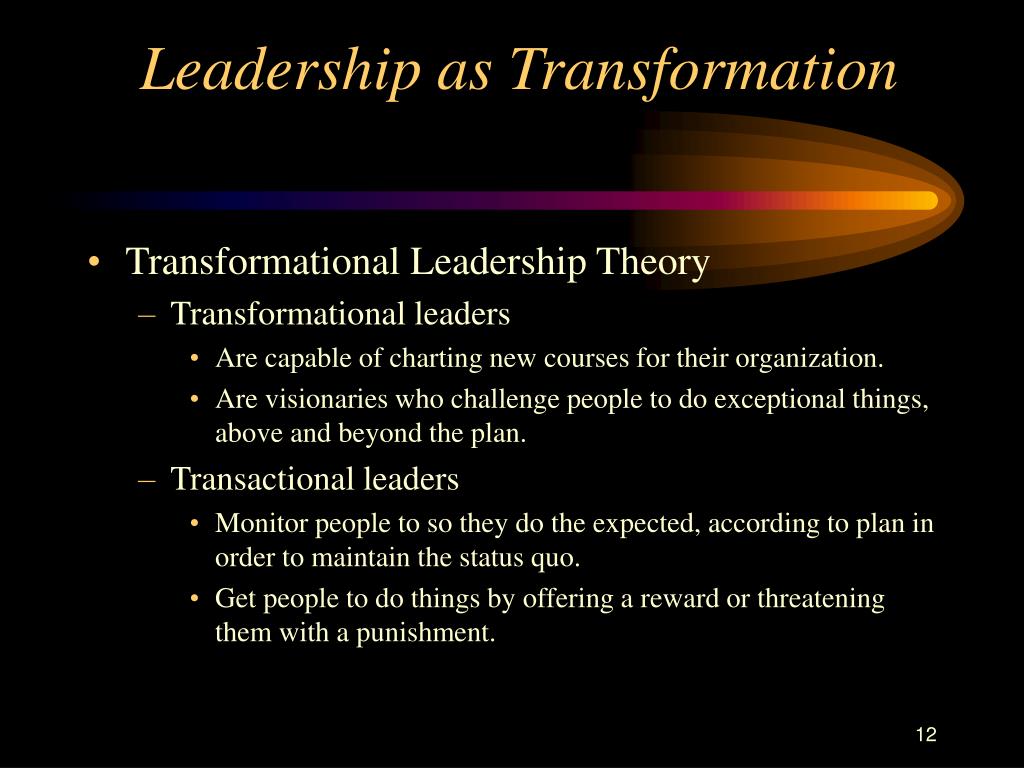 Leadership as Transformation

• Transformational Leadership Theory
– Transformational leaders
• Are capable of charting new courses for their organization.
• Are visionaries who challenge people to do exceptional things, above and beyond the plan.
– Transactional leaders
• Monitor people to so they do the expected, according to plan in order to maintain the status quo.
• Get people to do things by offering a reward or threatening them with a punishment.

12